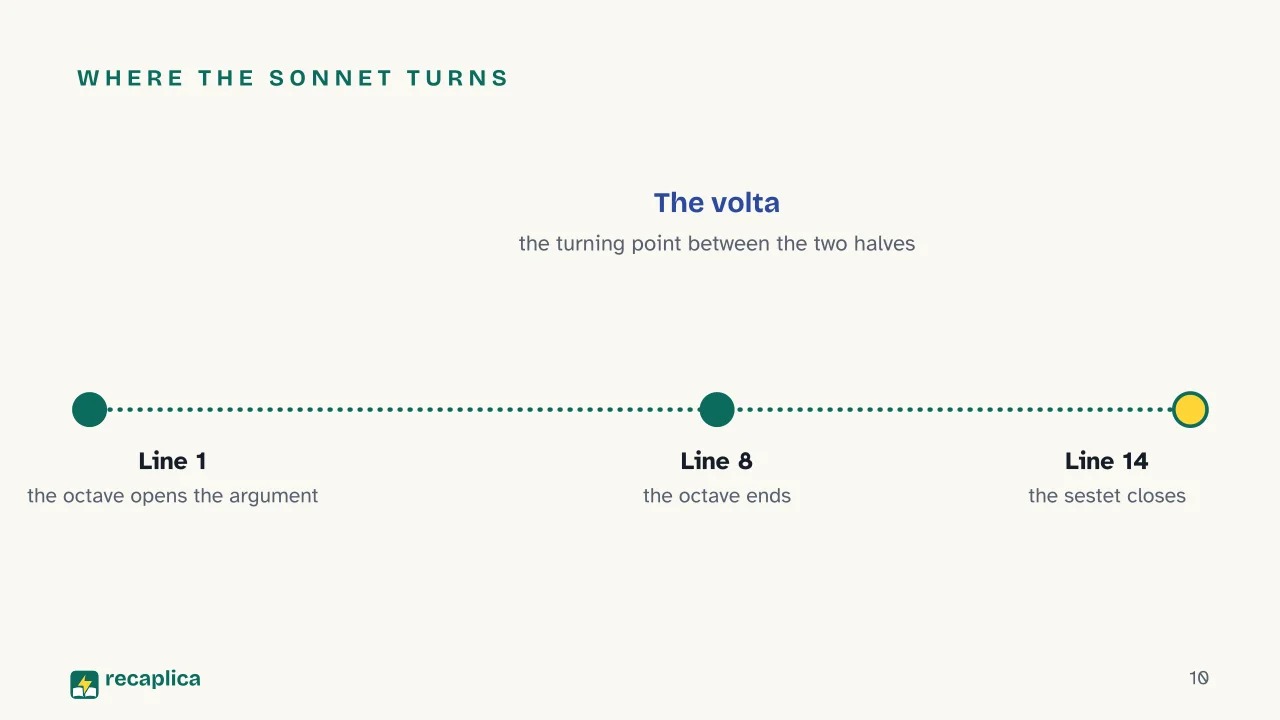 WHERE THE SONNET TURNS

The volta

the turning point between the two halves

Line 1
the octave opens the argument

Line 8
the octave ends

Line 14
the sestet closes

recaplica

10